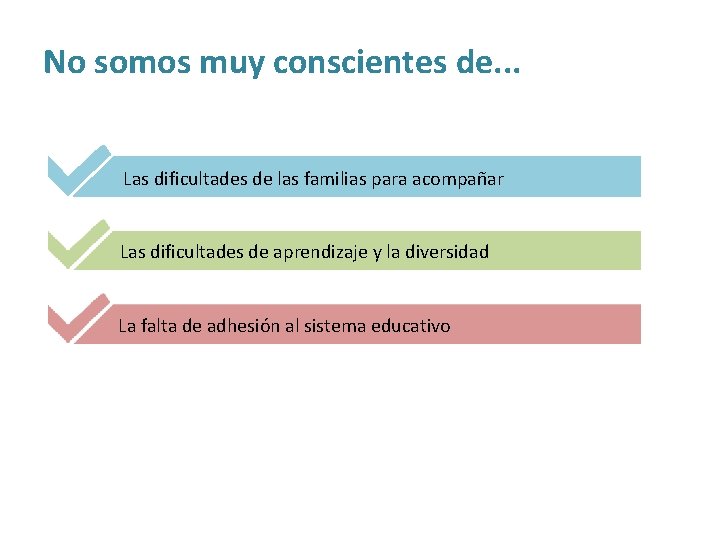 No somos muy conscientes de...

Las dificultades de las familias para acompañar

Las dificultades de aprendizaje y la diversidad

La falta de adhesión al sistema educativo